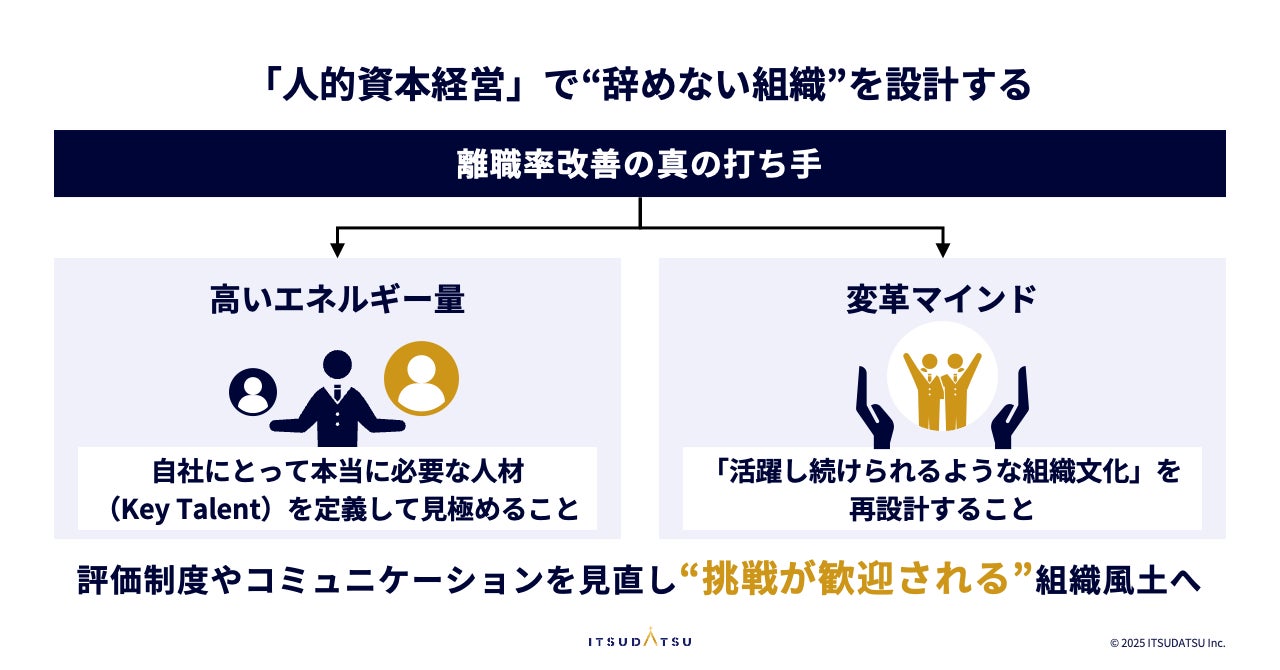 「人的資本経営」で“辞めない組織”を設計する

離職率改善の真の打ち手

高いエネルギー量

自社にとって本当に必要な人材（Key Talent）を定義して見極めること

変革マインド

「活躍し続けられるような組織文化」を再設計すること

評価制度やコミュニケーションを見直し“挑戦が歓迎される”組織風土へ

ITSUDATSU

© 2025 ITSUDATSU Inc.